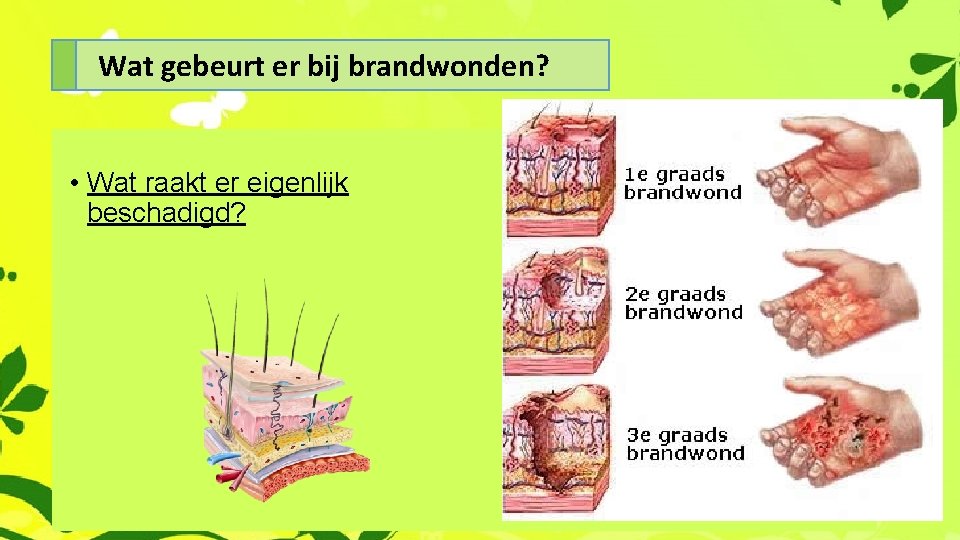 Wat gebeurt er bij brandwonden?

• Wat raakt er eigenlijk beschadigd?

1e graads brandwond

2e graads brandwond

3e graads brandwond